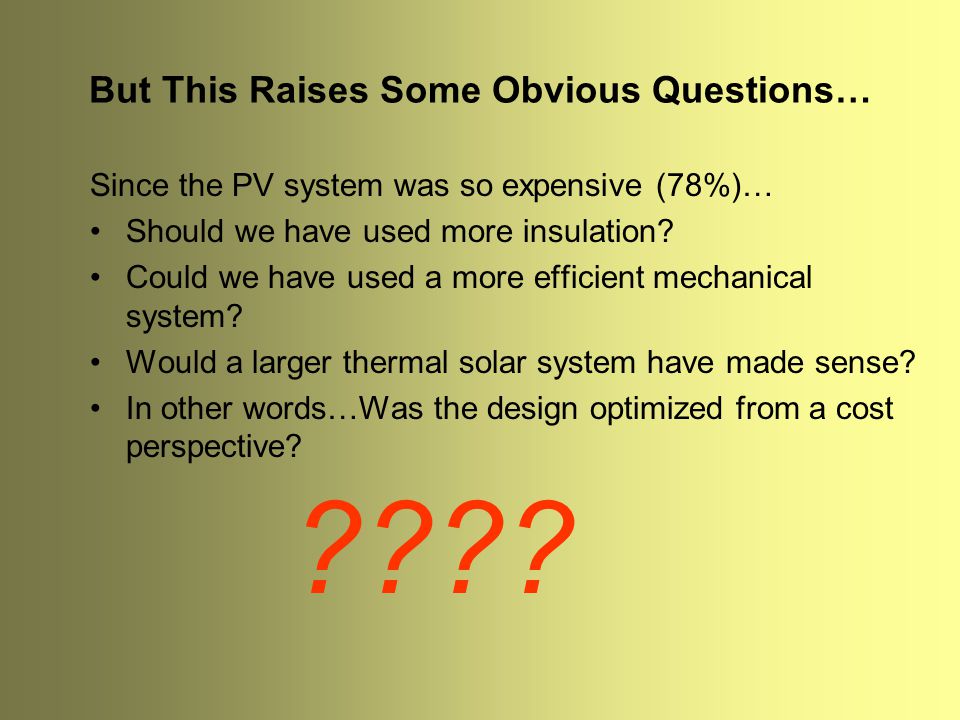 But This Raises Some Obvious Questions…

Since the PV system was so expensive (78%)…
• Should we have used more insulation?
• Could we have used a more efficient mechanical system?
• Would a larger thermal solar system have made sense?
• In other words…Was the design optimized from a cost perspective?

????